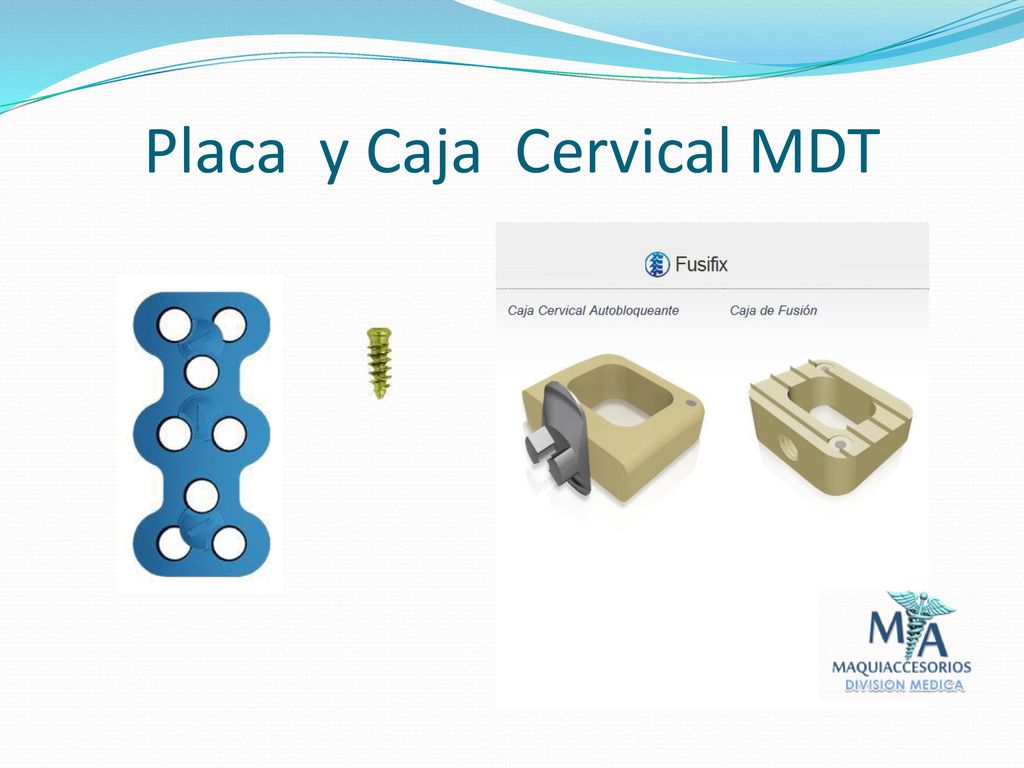 Placa y Caja Cervical MDT

Fusifix

Caja Cervical Autobloqueante

Caja de Fusión

MA

MAQUIACCESORIOS

DIVISION MEDICA